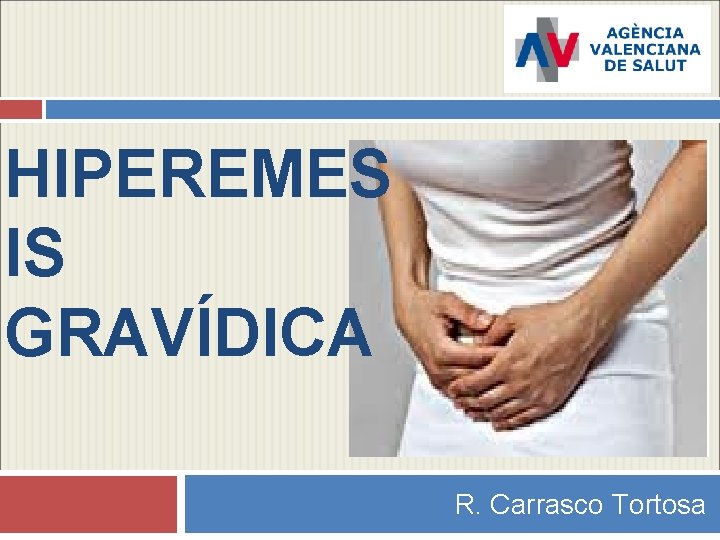 AV AGÈNCIA VALENCIANA DE SALUT

HIPEREMES IS GRAVÍDICA

R. Carrasco Tortosa